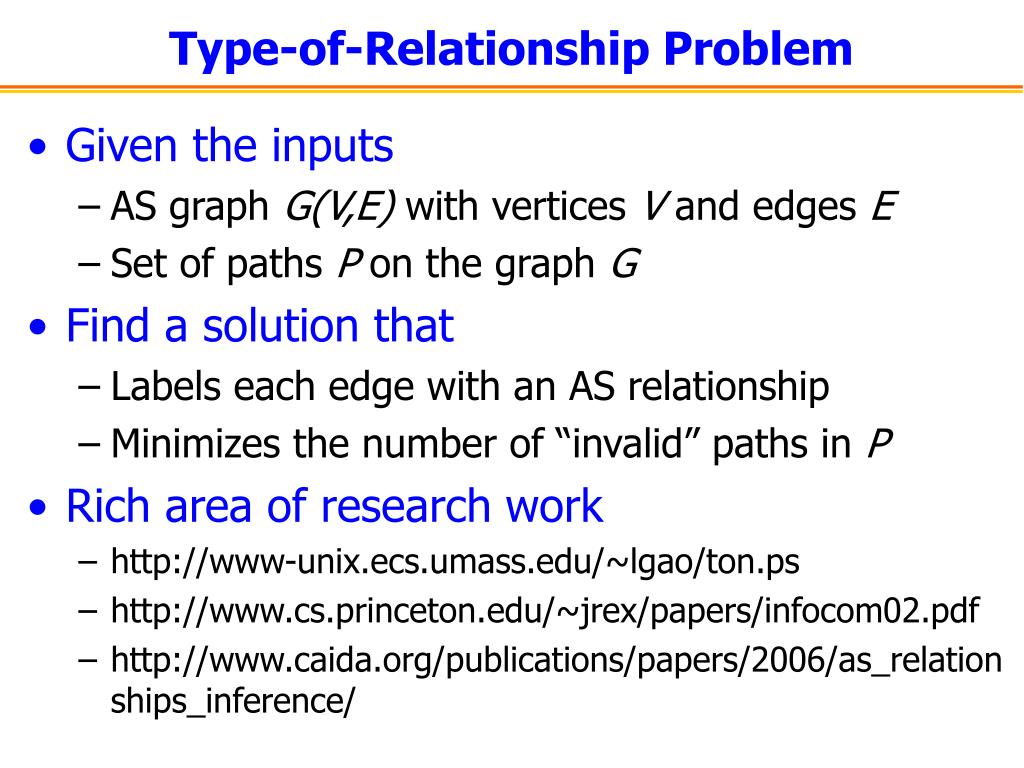 Type-of-Relationship Problem

• Given the inputs
– AS graph $G(V,E)$ with vertices $V$ and edges $E$
– Set of paths $P$ on the graph $G$

• Find a solution that
– Labels each edge with an AS relationship
– Minimizes the number of “invalid” paths in $P$

• Rich area of research work
– http://www-unix.ecs.umass.edu/~lgao/ton.ps
– http://www.cs.princeton.edu/~jrex/papers/infocom02.pdf
– http://www.caida.org/publications/papers/2006/as_relationships_inference/